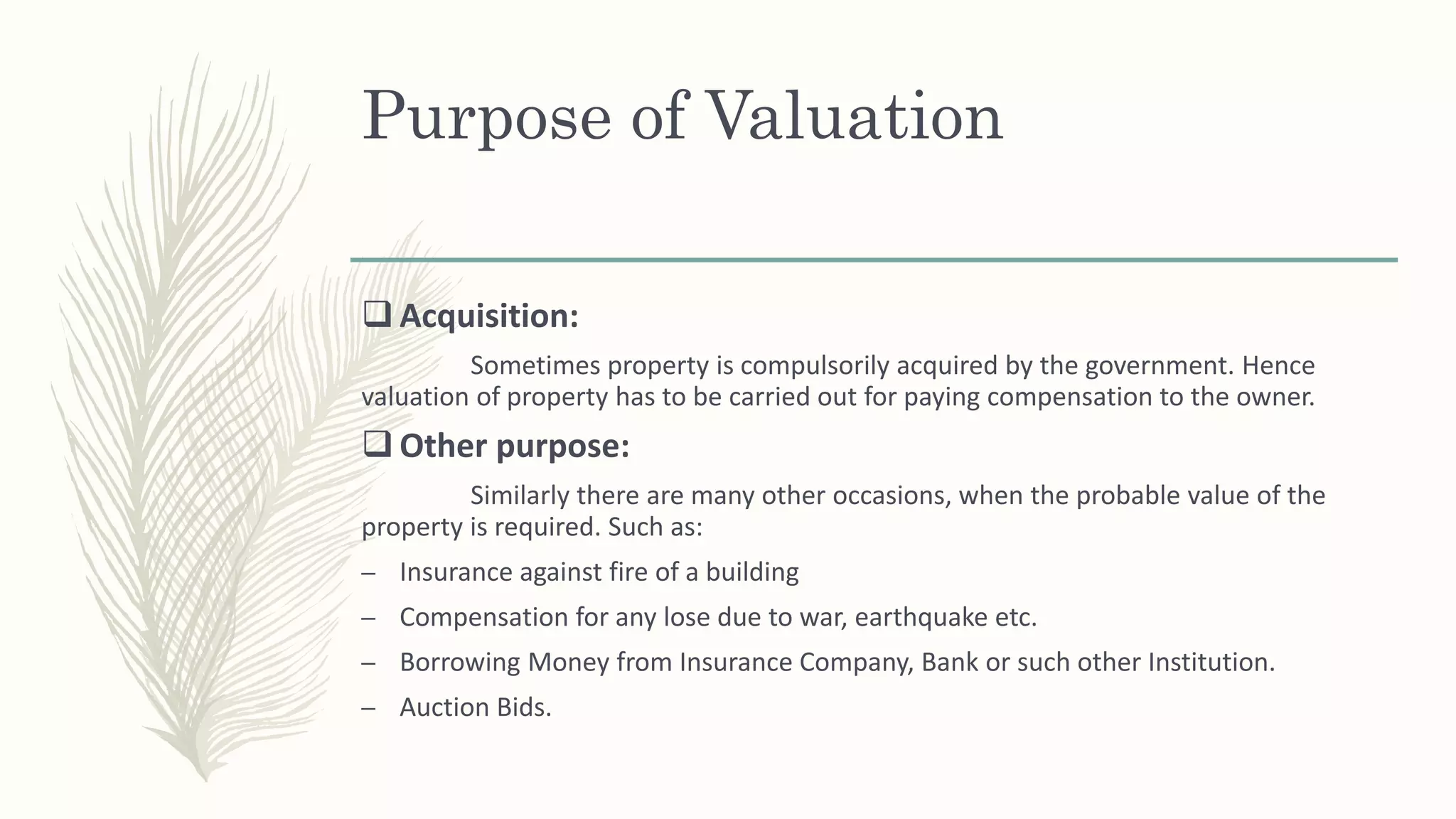 Purpose of Valuation

❑ Acquisition:

Sometimes property is compulsorily acquired by the government. Hence valuation of property has to be carried out for paying compensation to the owner.

❑ Other purpose:

Similarly there are many other occasions, when the probable value of the property is required. Such as:

– Insurance against fire of a building

– Compensation for any lose due to war, earthquake etc.

– Borrowing Money from Insurance Company, Bank or such other Institution.

– Auction Bids.